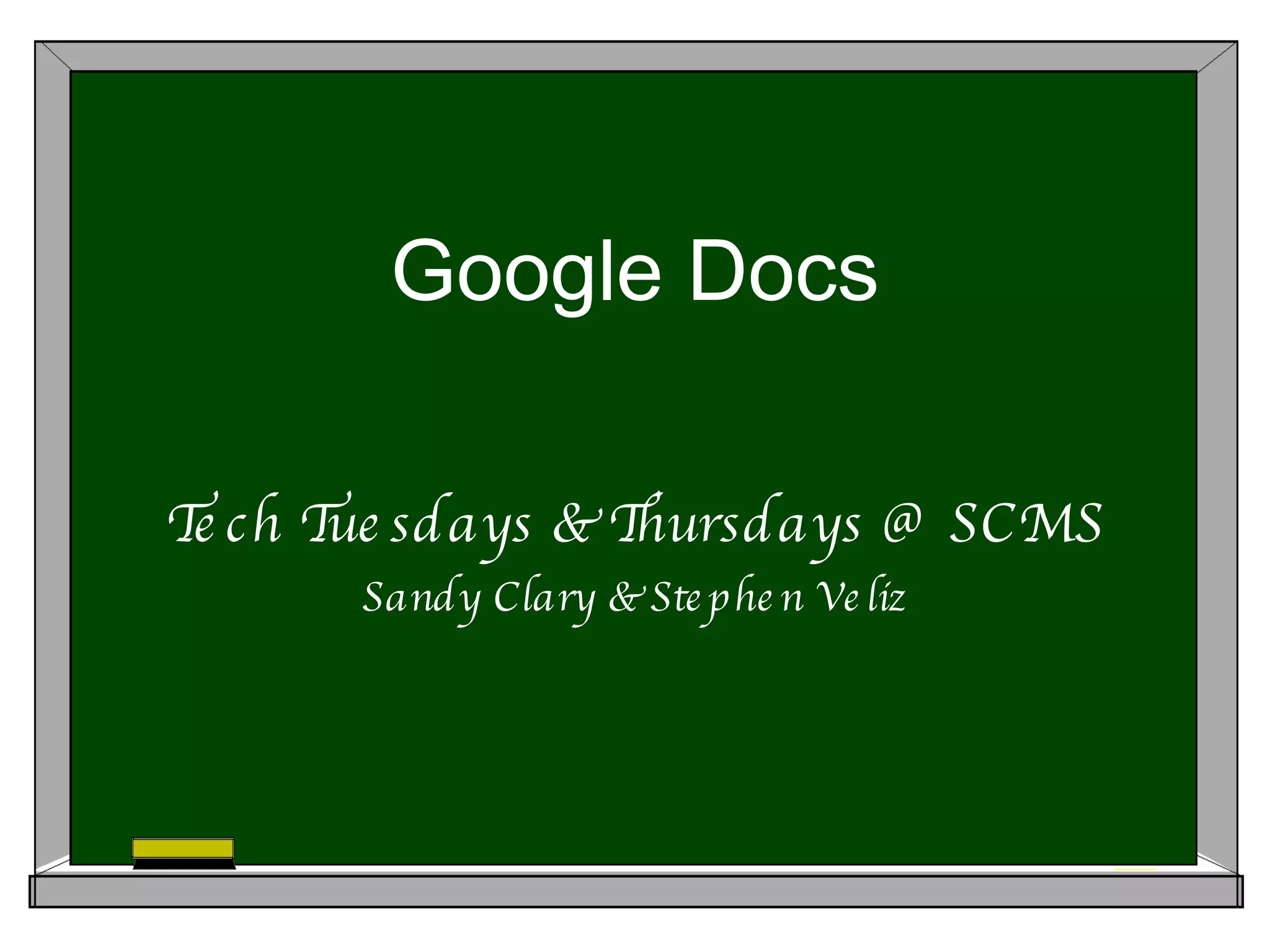 Google Docs

Tech Tuesdays & Thursdays @ SCMS

Sandy Clary & Stephen Veliz